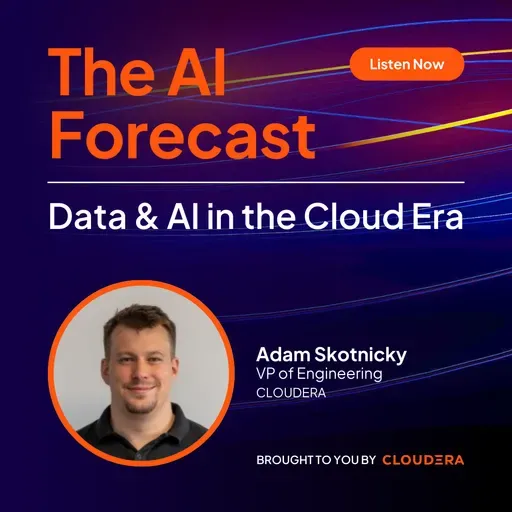 The AI Forecast

Listen Now

Data & AI in the Cloud Era

Adam Skotnicky
VP of Engineering
CLOUDERA

BROUGHT TO YOU BY CLOUDERA